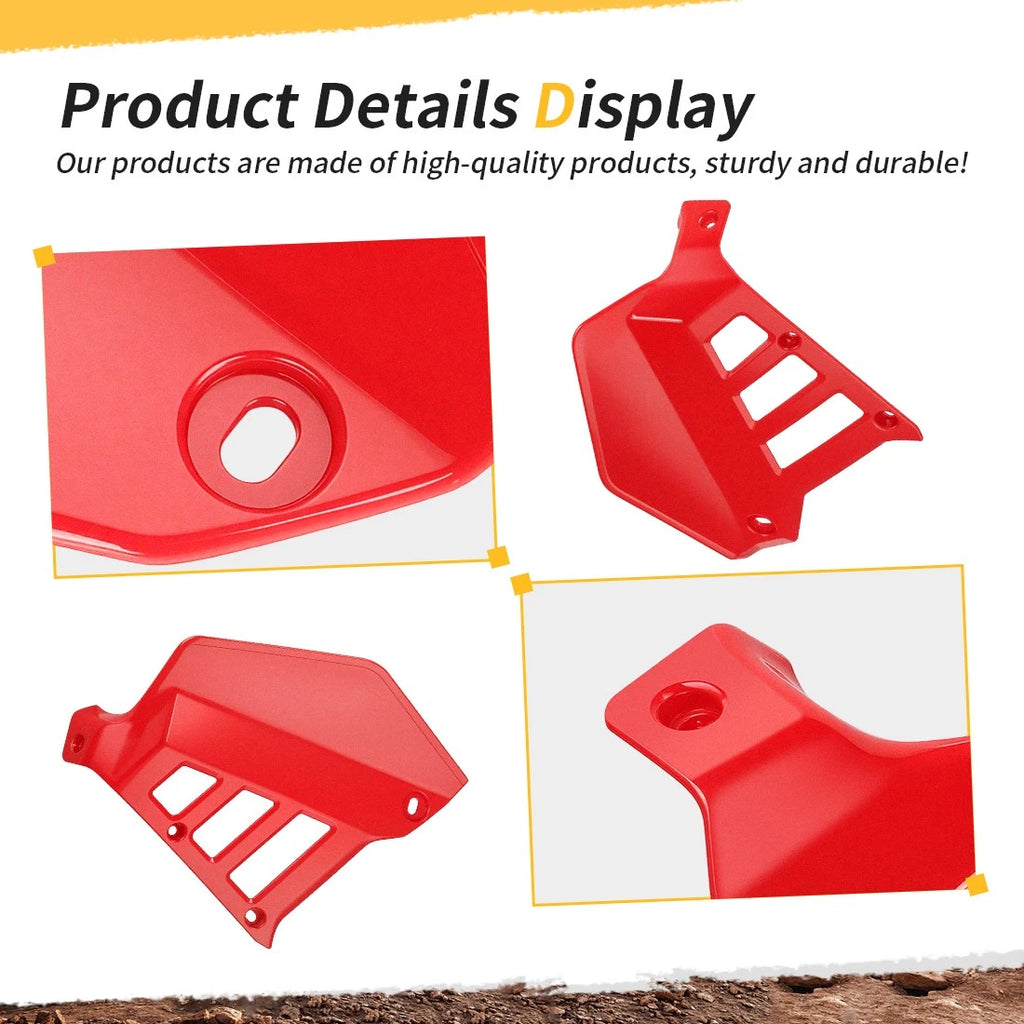 Product Details Display
Our products are made of high-quality products, sturdy and durable!